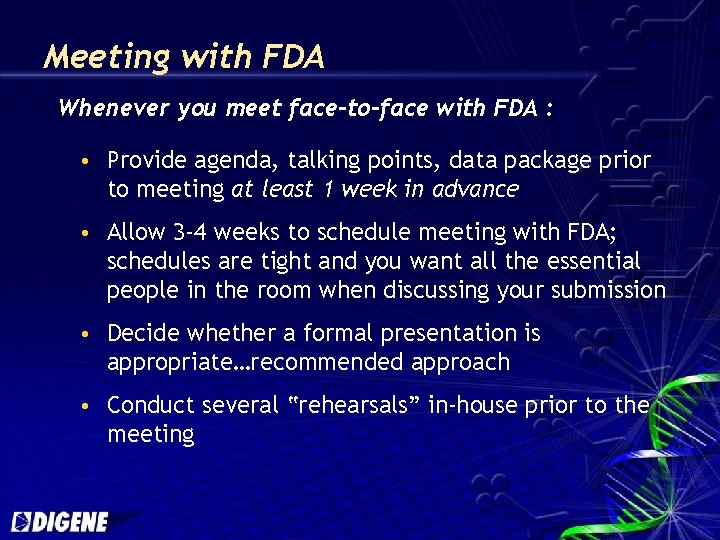 Meeting with FDA

Whenever you meet face-to-face with FDA :

• Provide agenda, talking points, data package prior to meeting at least 1 week in advance

• Allow 3-4 weeks to schedule meeting with FDA; schedules are tight and you want all the essential people in the room when discussing your submission

• Decide whether a formal presentation is appropriate…recommended approach

• Conduct several "rehearsals" in-house prior to the meeting

DIGENE